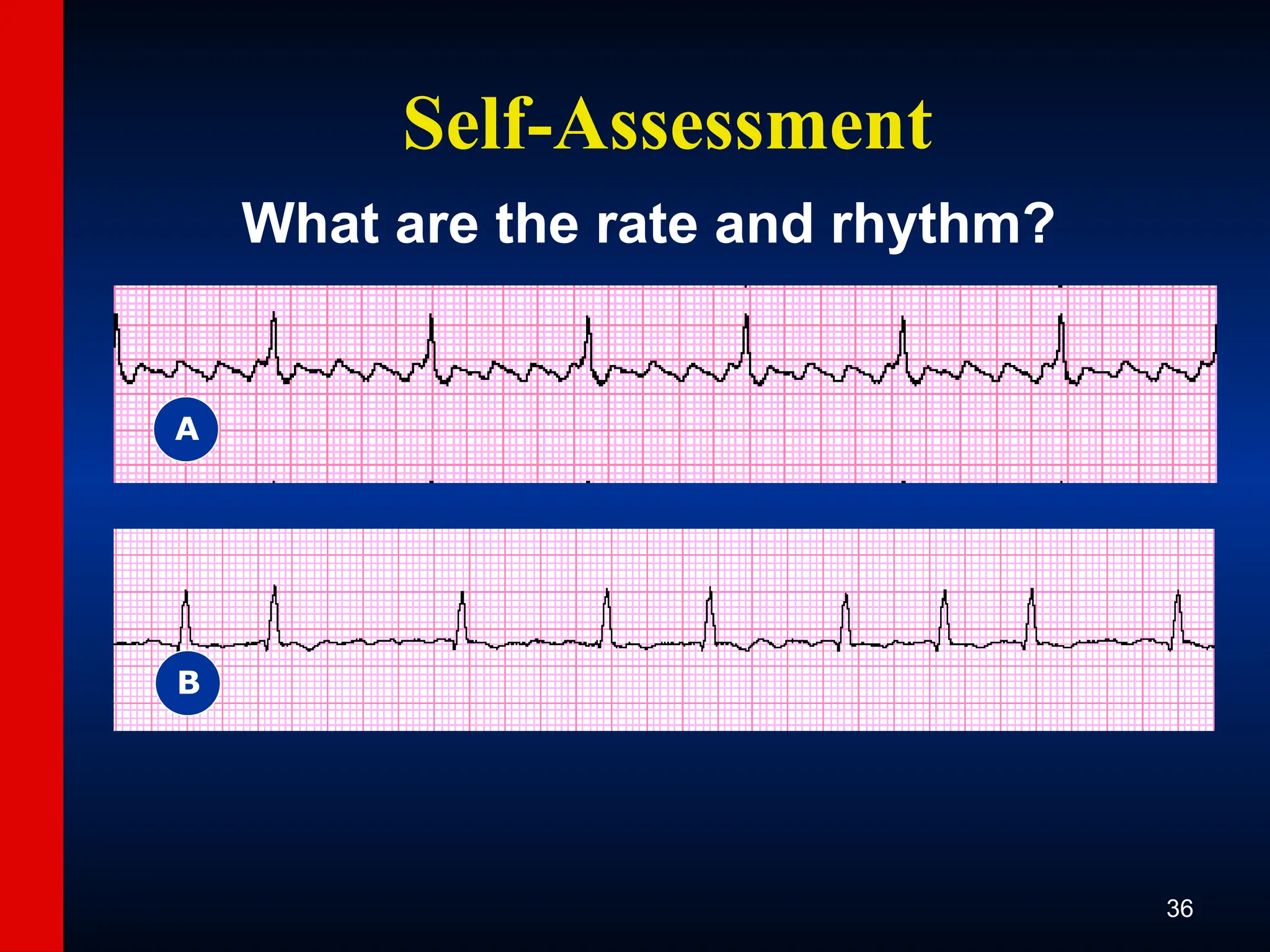 Self-Assessment

What are the rate and rhythm?

A

B

36